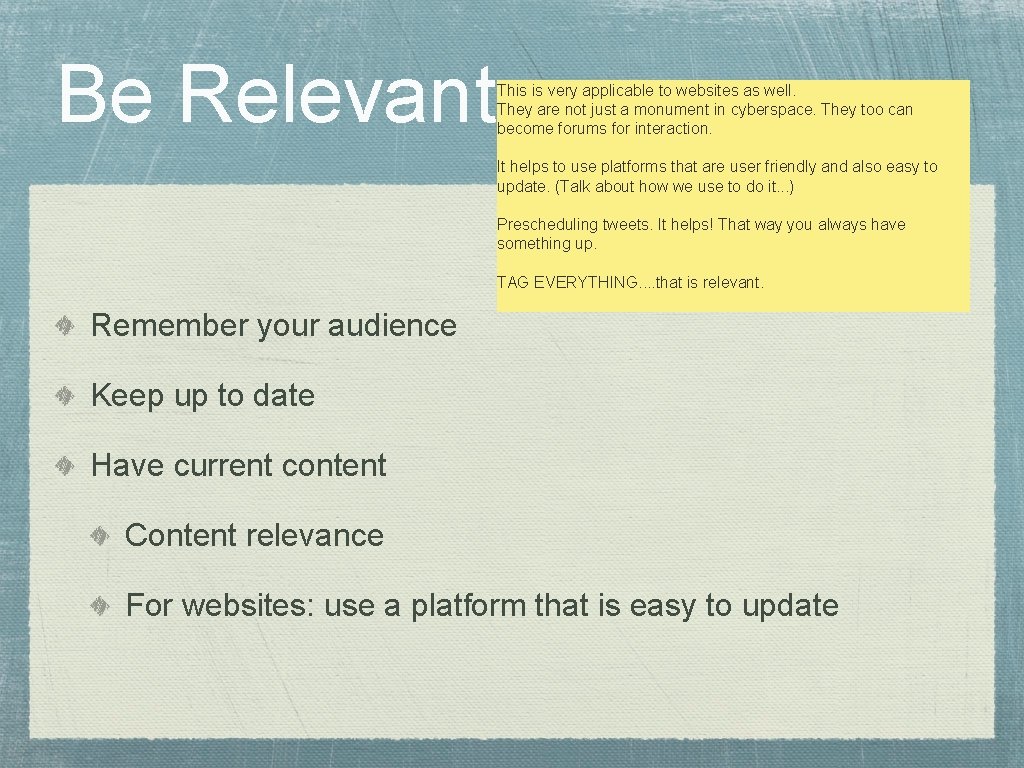 Be Relevant

This is very applicable to websites as well. They are not just a monument in cyberspace. They too can become forums for interaction.

It helps to use platforms that are user friendly and also easy to update. (Talk about how we use to do it...)

Prescheduling tweets. It helps! That way you always have something up.

TAG EVERYTHING....that is relevant.

Remember your audience

Keep up to date

Have current content

Content relevance

For websites: use a platform that is easy to update